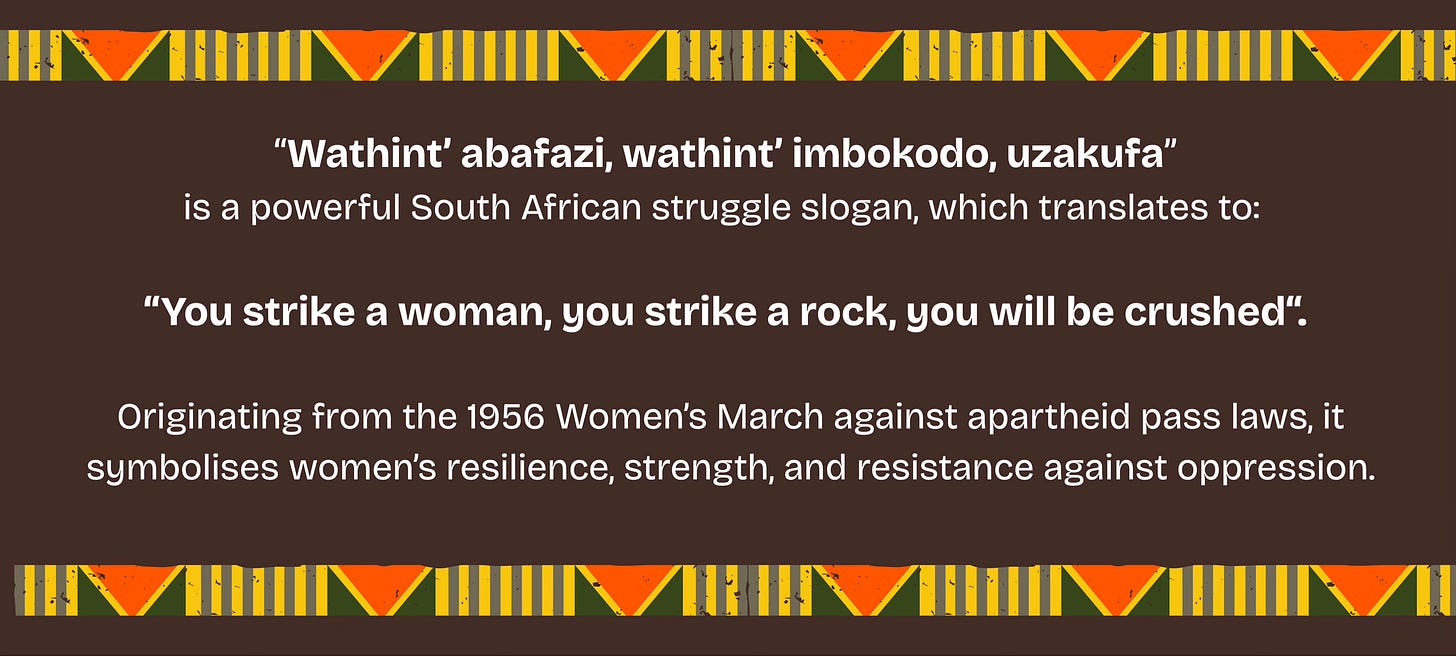 “Wathint’ abafazi, wathint’ imbokodo, uzakufa”
is a powerful South African struggle slogan, which translates to:

“You strike a woman, you strike a rock, you will be crushed“.

Originating from the 1956 Women’s March against apartheid pass laws, it symbolises women’s resilience, strength, and resistance against oppression.